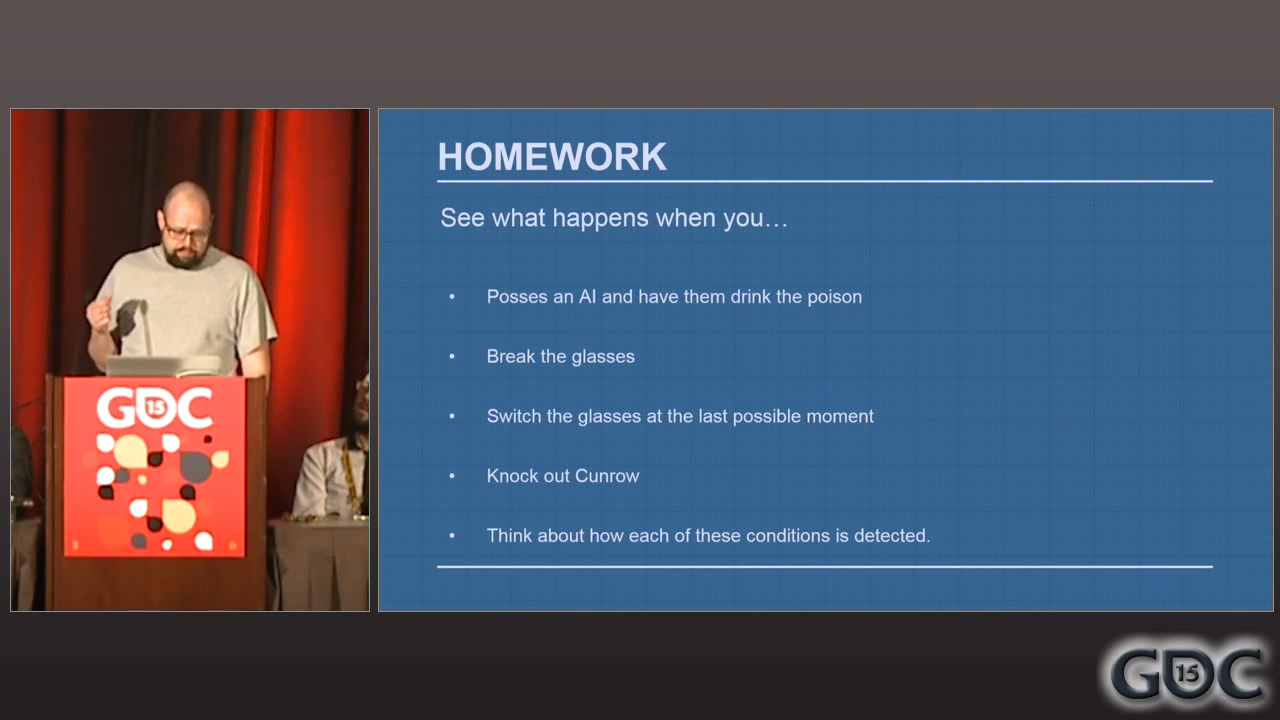 GDC 15

HOMEWORK

See what happens when you…

• Posses an AI and have them drink the poison

• Break the glasses

• Switch the glasses at the last possible moment

• Knock out Cunrow

• Think about how each of these conditions is detected.

GDC 15